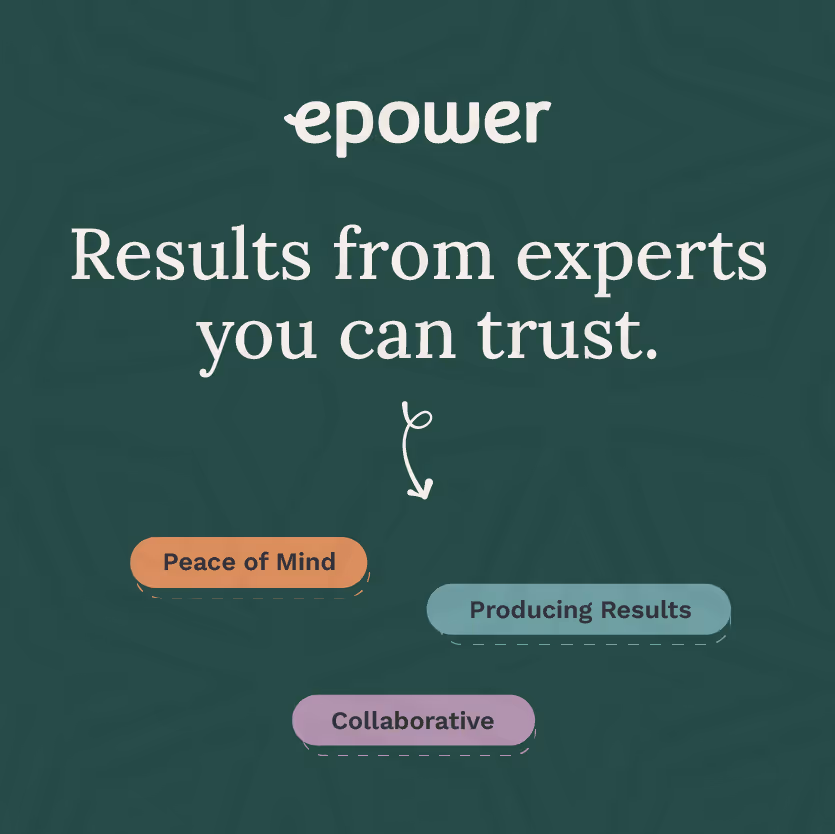 epower

Results from experts you can trust.

Peace of Mind

Producing Results

Collaborative